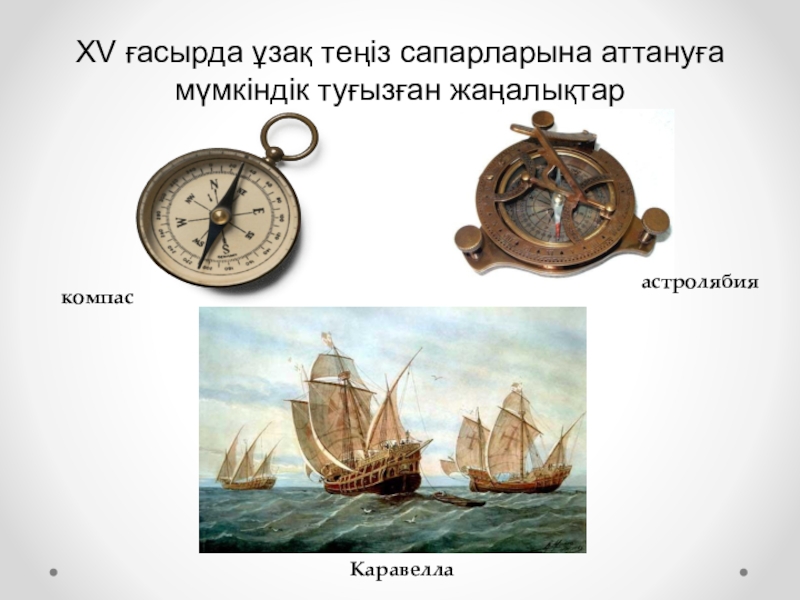 XV ғасырда ұзақ теңіз сапарларына аттануға мүмкіндік туғызған жаңалықтар

N
E
S
W

компас

астролябия

Каравелла